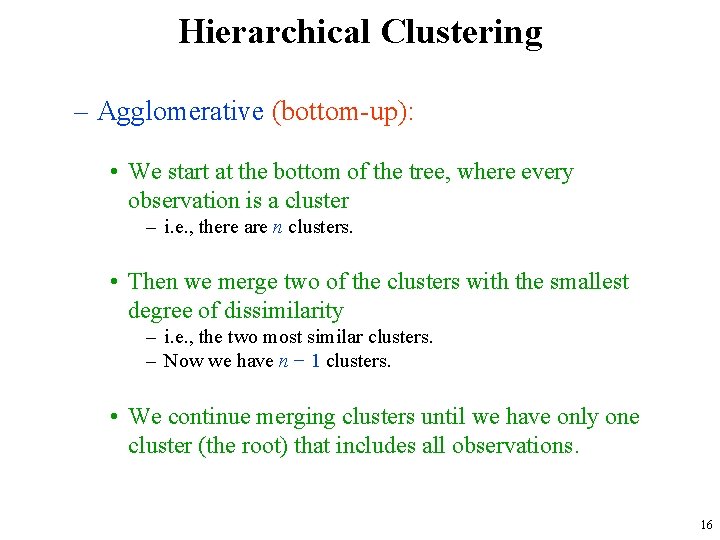 Hierarchical Clustering

– Agglomerative (bottom-up):

• We start at the bottom of the tree, where every observation is a cluster
– i.e., there are $n$ clusters.

• Then we merge two of the clusters with the smallest degree of dissimilarity
– i.e., the two most similar clusters.
– Now we have $n - 1$ clusters.

• We continue merging clusters until we have only one cluster (the root) that includes all observations.

16